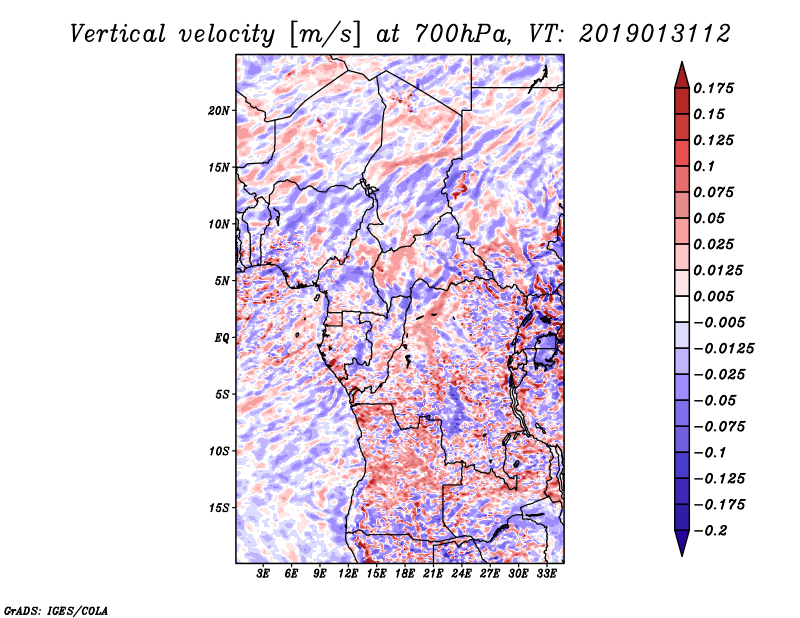 Vertical velocity [m/s] at 700hPa, VT: 2019013112

20N
15N
10N
5N
EQ
5S
10S
15S

3E 6E 9E 12E 15E 18E 21E 24E 27E 30E 33E

0.175
0.15
0.125
0.1
0.075
0.05
0.025
0.0125
0.005
−0.005
−0.0125
−0.025
−0.05
−0.075
−0.1
−0.125
−0.175
−0.2

GrADS: IGES/COLA